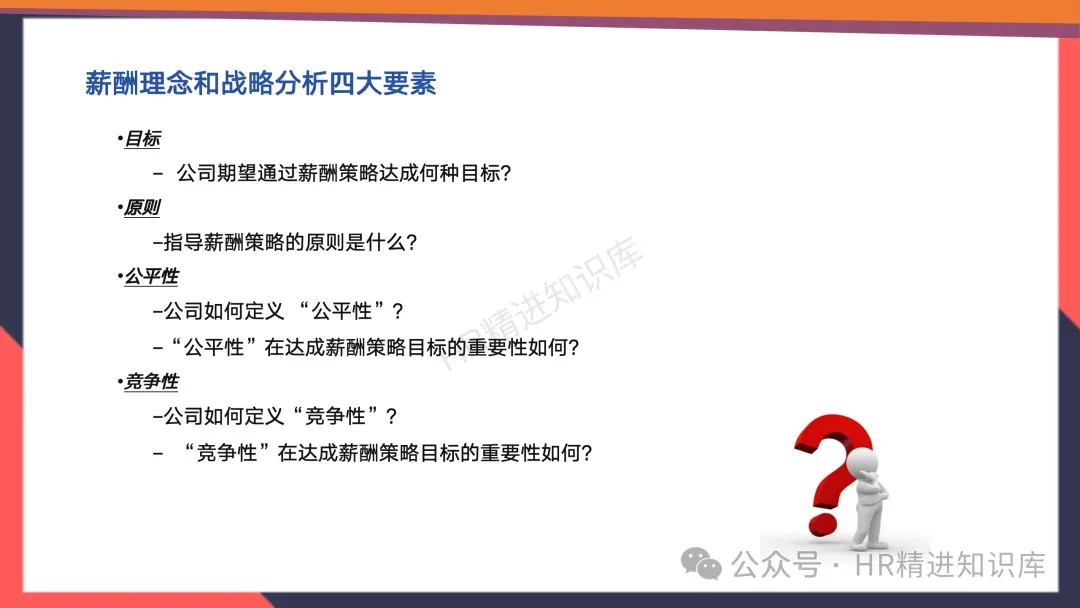 薪酬理念和战略分析四大要素

•目标

– 公司期望通过薪酬策略达成何种目标?

•原则

–指导薪酬策略的原则是什么?

•公平性

–公司如何定义 “公平性”?

–“公平性”在达成薪酬策略目标的重要性如何?

•竞争性

–公司如何定义“竞争性”?

– “竞争性”在达成薪酬策略目标的重要性如何?

HR精进知识库

公众号 · HR精进知识库